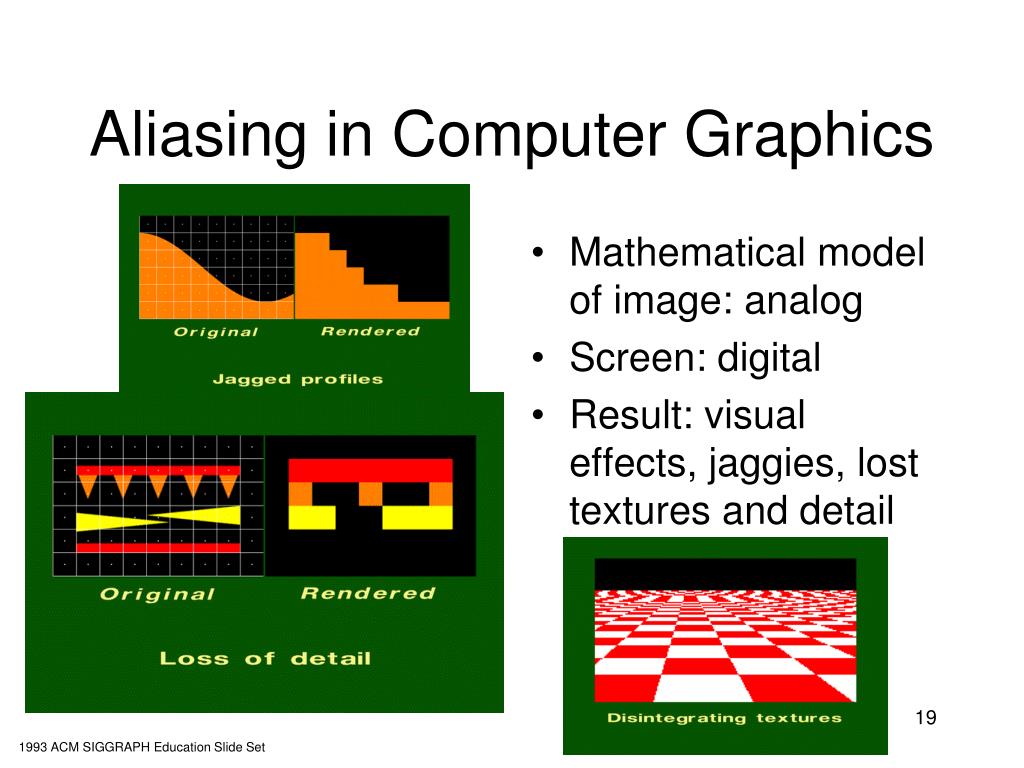 Aliasing in Computer Graphics

Original
Rendered
Jagged profiles

Original
Rendered
Loss of detail

• Mathematical model of image: analog
• Screen: digital
• Result: visual effects, jaggies, lost textures and detail

Disintegrating textures

19

1993 ACM SIGGRAPH Education Slide Set